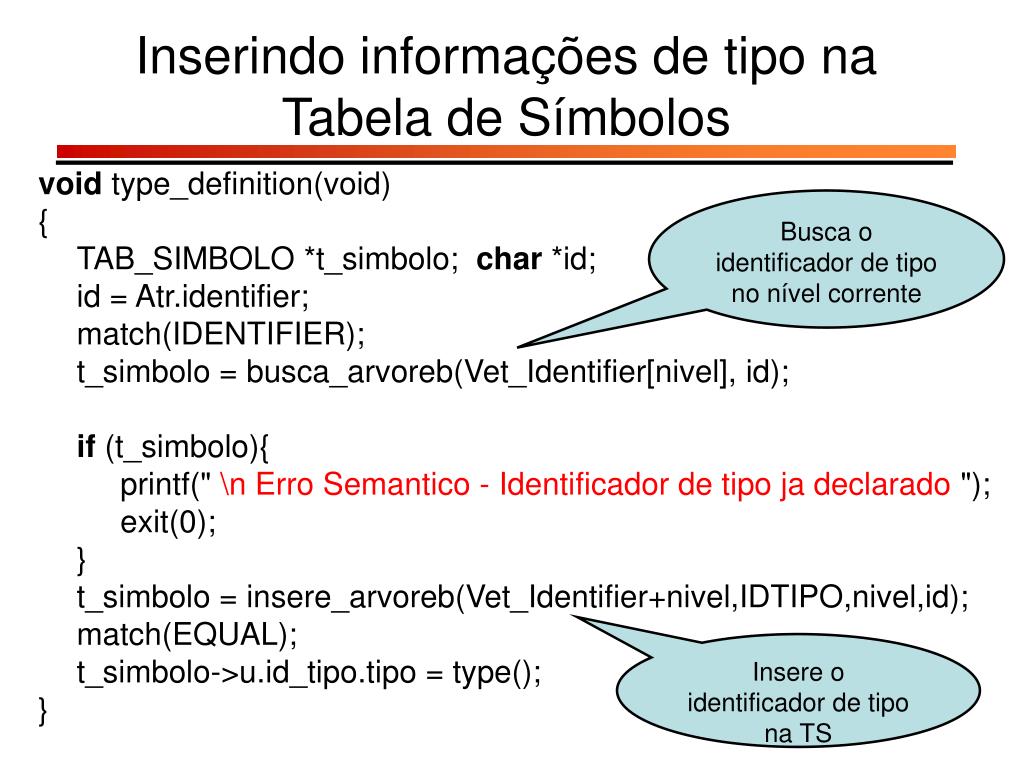 Inserindo informações de tipo na Tabela de Símbolos

void type_definition(void)
{
TAB_SIMBOLO *t_simbolo; char *id;
id = Atr.identifier;
match(IDENTIFIER);
t_simbolo = busca_arvoreb(Vet_Identifier[nivel], id);

if (t_simbolo){
printf(" \n Erro Semantico - Identificador de tipo ja declarado ");
exit(0);
}
t_simbolo = insere_arvoreb(Vet_Identifier+nivel,IDTIPO,nivel,id);
match(EQUAL);
t_simbolo->u.id_tipo.tipo = type();
}

Busca o identificador de tipo no nível corrente

Insere o identificador de tipo na TS